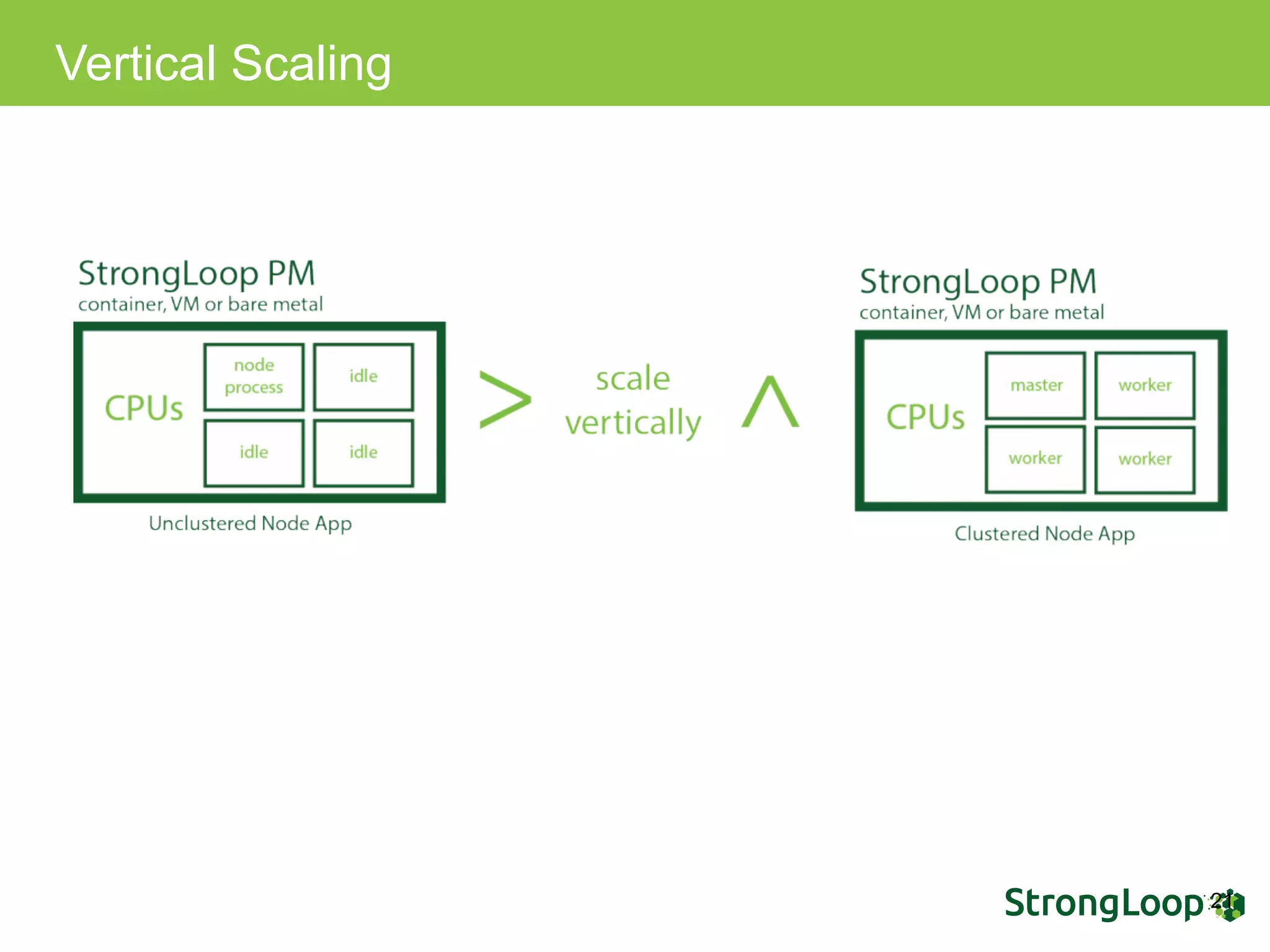 Vertical Scaling

StrongLoop PM
container, VM or bare metal

CPUs

node process

idle

idle

idle

Unclustered Node App

>

scale vertically

^

StrongLoop PM
container, VM or bare metal

CPUs

master

worker

worker

worker

Clustered Node App

StrongLoop

21